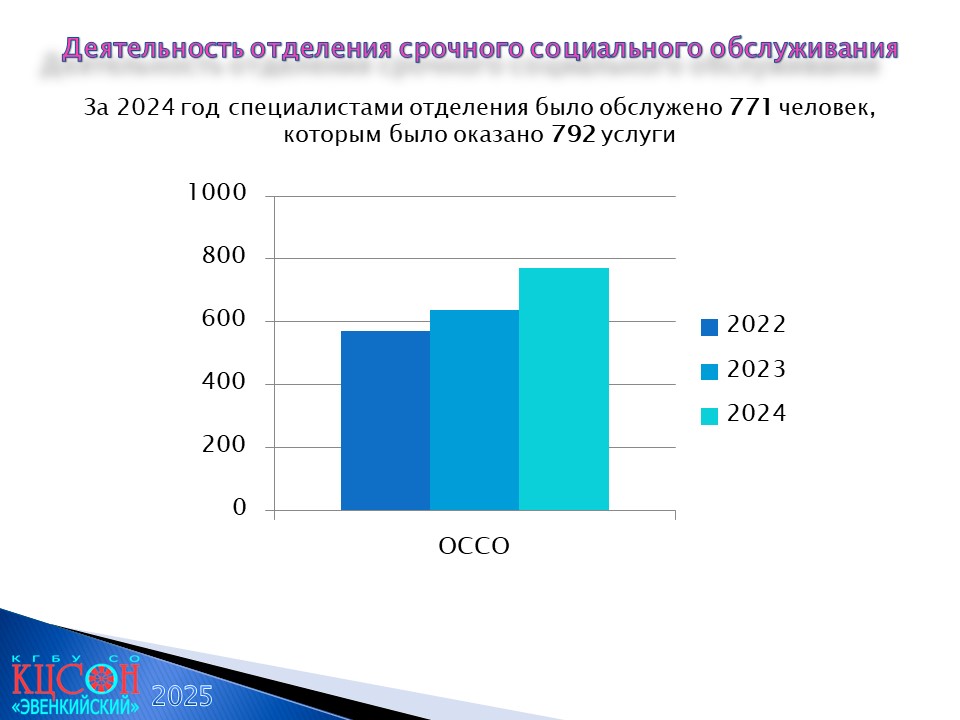 Деятельность отделения срочного социального обслуживания

За 2024 год специалистами отделения было обслужено 771 человек, которым было оказано 792 услуги

1000
800
600
400
200
0

ОССО

2022
2023
2024

КГБУ СО
КЦСОН
«ЭВЕНКИЙСКИЙ»
2025